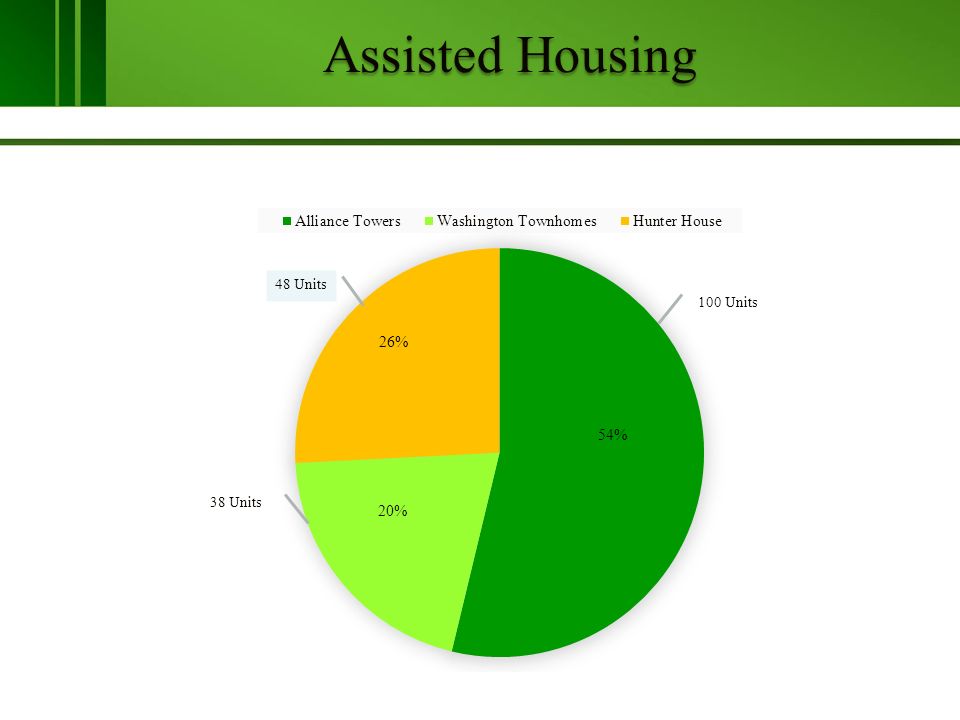 Assisted Housing

Alliance Towers Washington Townhomes Hunter House

48 Units

100 Units

26%

54%

38 Units

20%